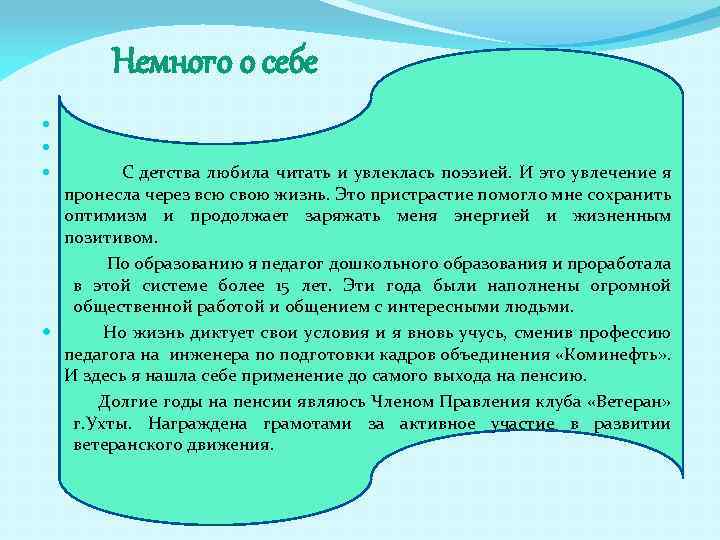 Немного о себе

С детства любила читать и увлеклась поэзией. И это увлечение я пронесла через всю свою жизнь. Это пристрастие помогло мне сохранить оптимизм и продолжает заряжать меня энергией и жизненным позитивом.

По образованию я педагог дошкольного образования и проработала в этой системе более 15 лет. Эти года были наполнены огромной общественной работой и общением с интересными людьми.

Но жизнь диктует свои условия и я вновь учусь, сменив профессию педагога на инженера по подготовки кадров объединения «Коминефть». И здесь я нашла себе применение до самого выхода на пенсию.

Долгие годы на пенсии являюсь Членом Правления клуба «Ветеран» г.Ухты. Награждена грамотами за активное участие в развитии ветеранского движения.